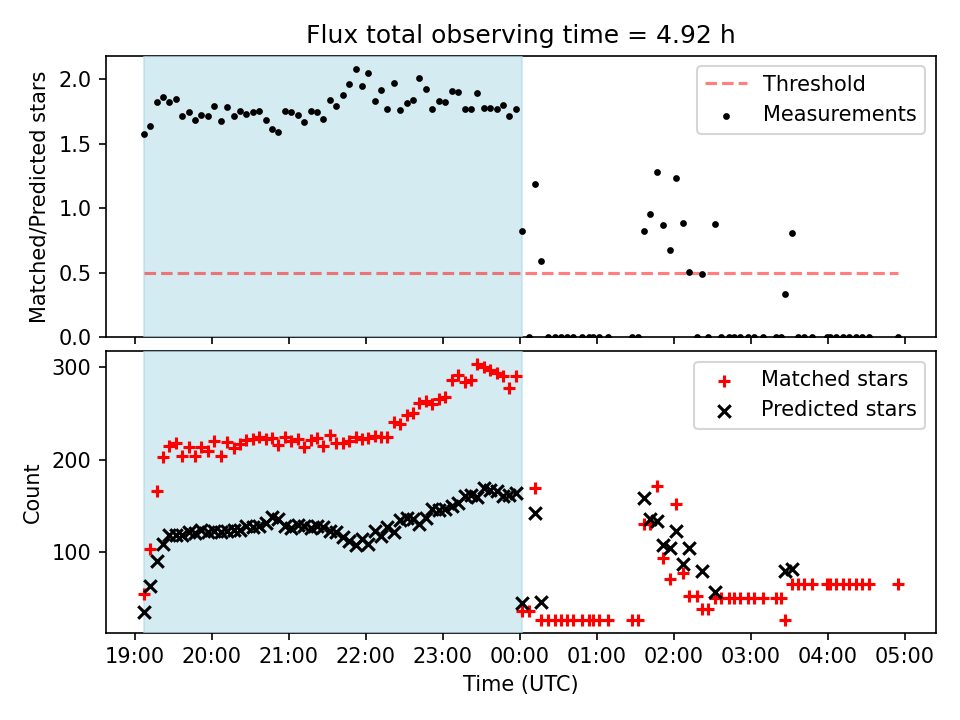 Flux total observing time = 4.92 h

Matched/Predicted stars

2.0
1.5
1.0
0.5
0.0

Threshold
Measurements

Count

300
200
100

Matched stars
Predicted stars

19:00 20:00 21:00 22:00 23:00 00:00 01:00 02:00 03:00 04:00 05:00

Time (UTC)